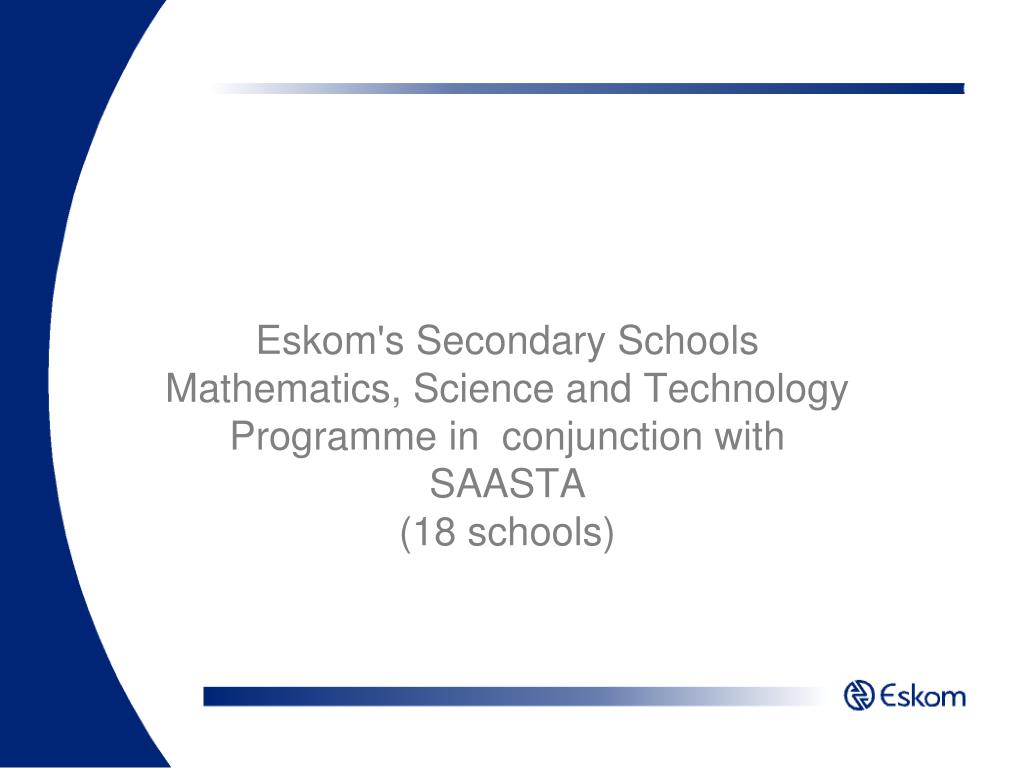 Eskom's Secondary Schools Mathematics, Science and Technology Programme in  conjunction with SAASTA
(18 schools)

Eskom